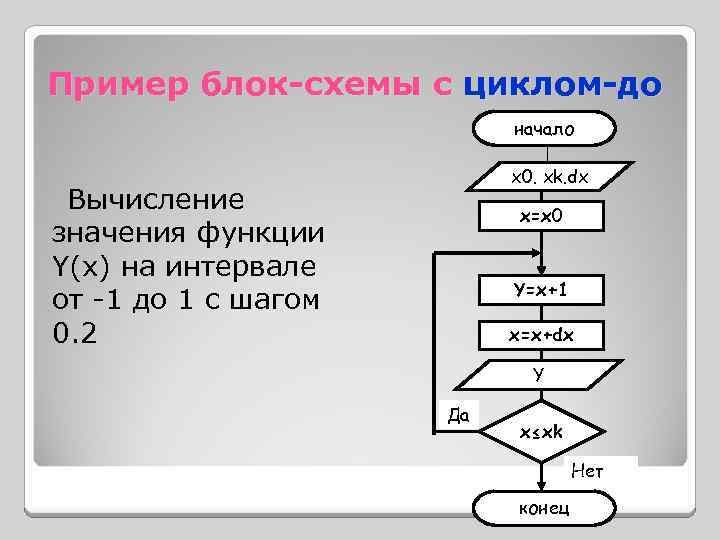 Пример блок-схемы с циклом-до

Вычисление значения функции Y(x) на интервале от -1 до 1 с шагом 0.2

начало

x0. xk.dx

x=x0

Y=x+1

x=x+dx

Y

Да

x≤xk

Нет

конец